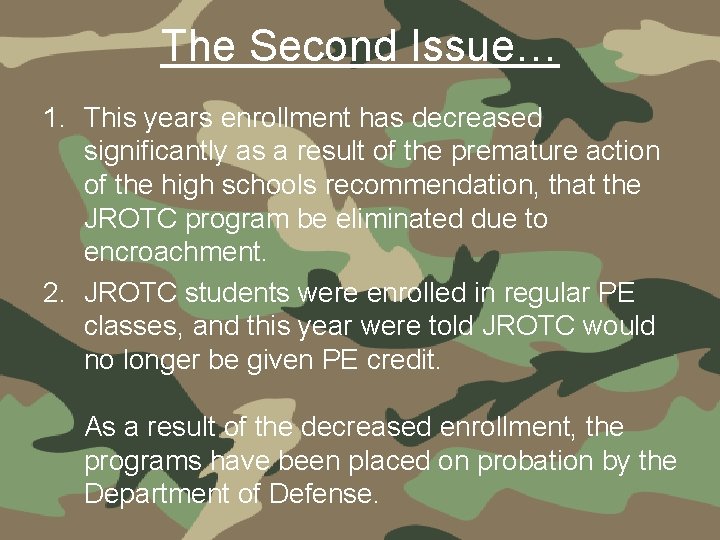 The Second Issue…

1. This years enrollment has decreased significantly as a result of the premature action of the high schools recommendation, that the JROTC program be eliminated due to encroachment.
2. JROTC students were enrolled in regular PE classes, and this year were told JROTC would no longer be given PE credit.

As a result of the decreased enrollment, the programs have been placed on probation by the Department of Defense.